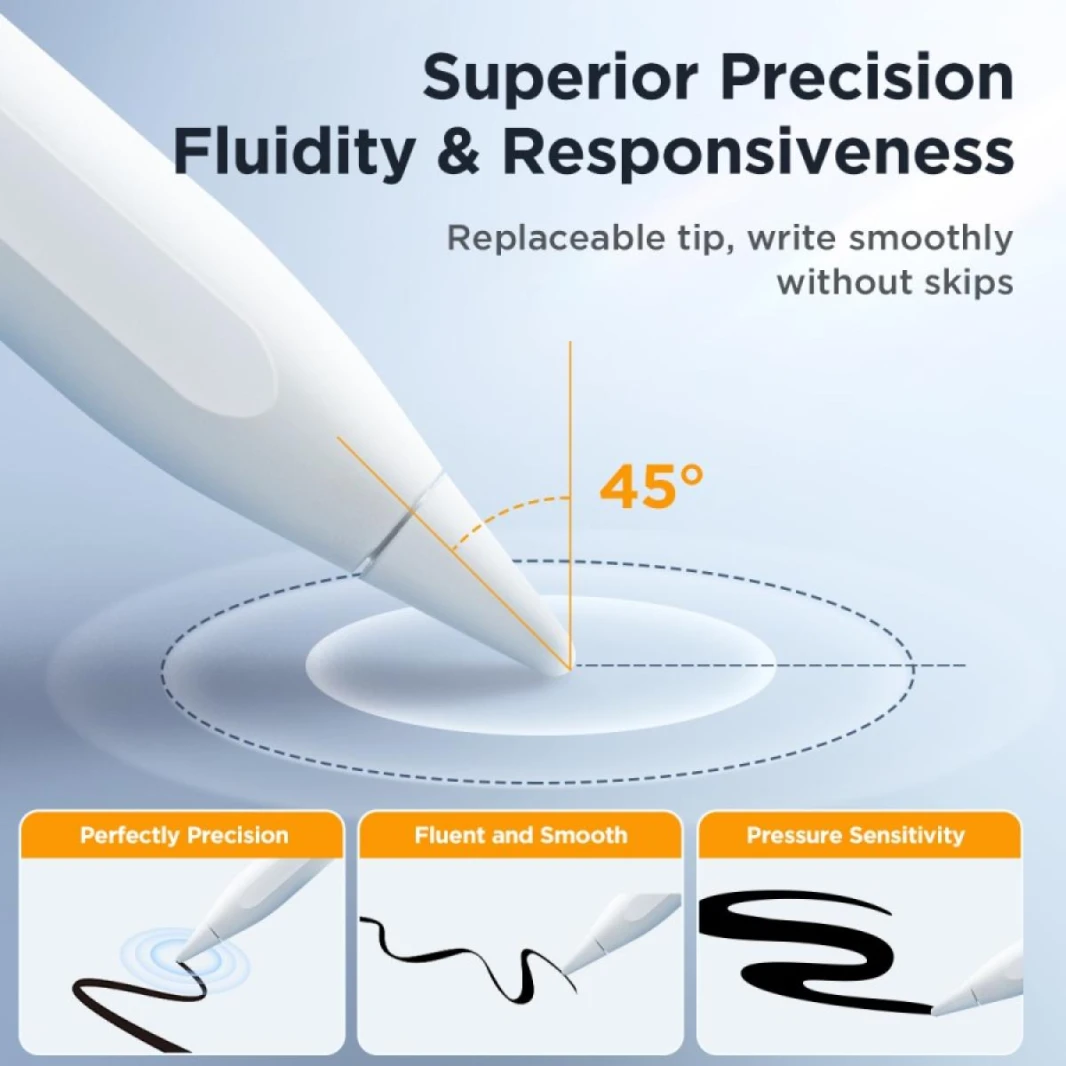 Superior Precision
Fluidity & Responsiveness

Replaceable tip, write smoothly without skips

45°

Perfectly Precision

Fluent and Smooth

Pressure Sensitivity